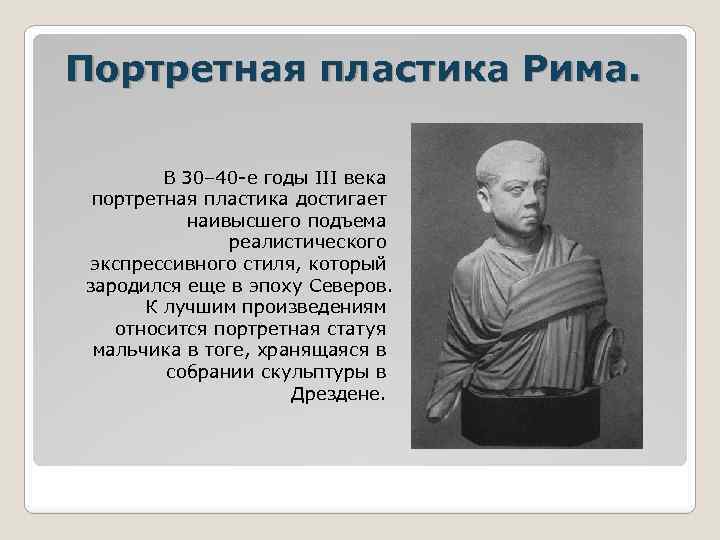 Портретная пластика Рима.

В 30–40-е годы III века портретная пластика достигает наивысшего подъема реалистического экспрессивного стиля, который зародился еще в эпоху Северов. К лучшим произведениям относится портретная статуя мальчика в тоге, хранящаяся в собрании скульптуры в Дрездене.